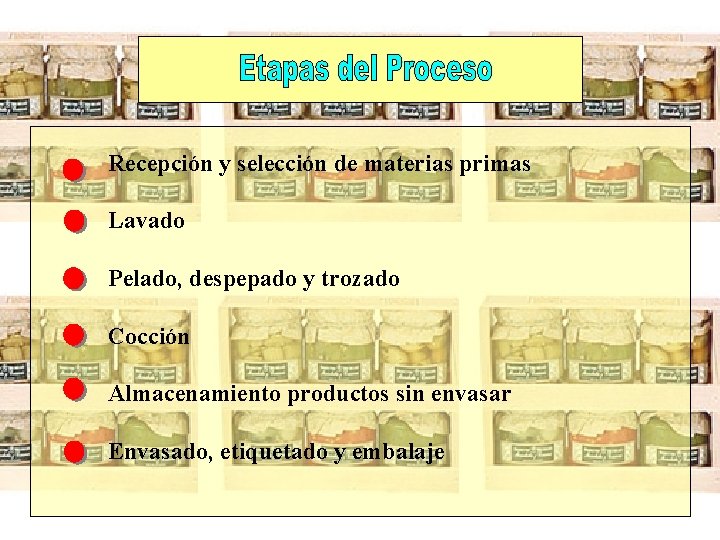 Etapas del Proceso

Recepción y selección de materias primas

Lavado

Pelado, despepado y trozado

Cocción

Almacenamiento productos sin envasar

Envasado, etiquetado y embalaje